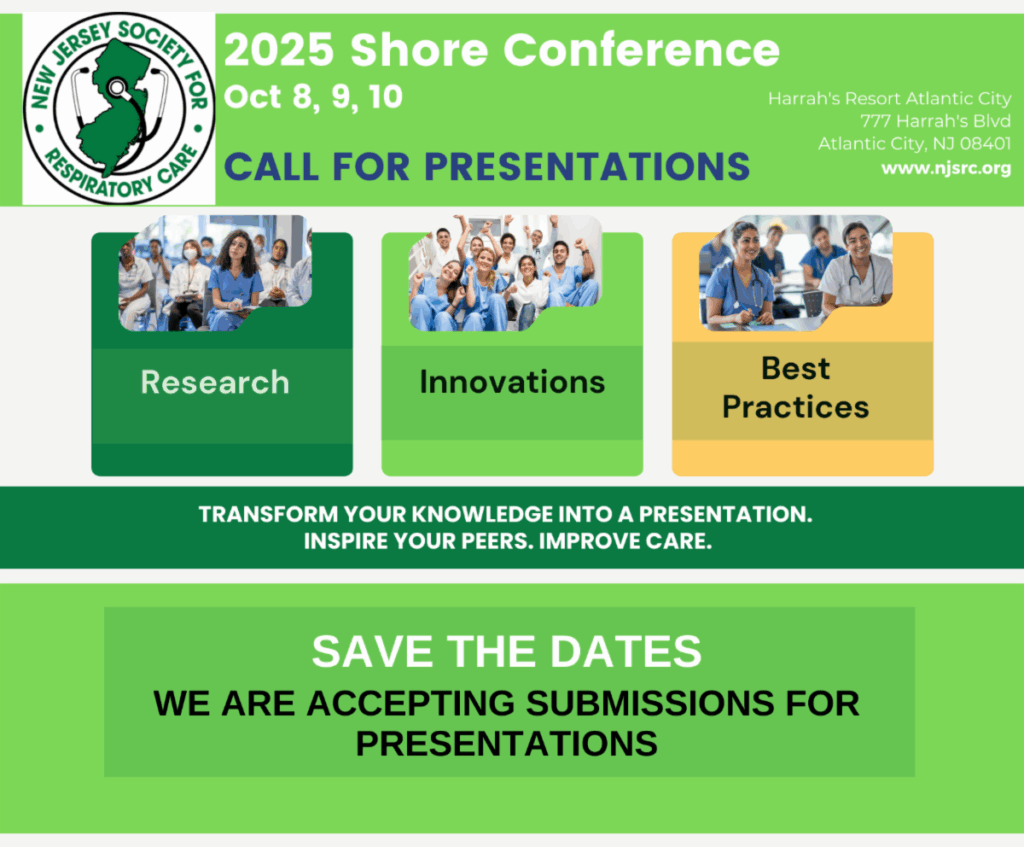 NEW JERSEY SOCIETY FOR RESPIRATORY CARE

2025 Shore Conference
Oct 8, 9, 10

CALL FOR PRESENTATIONS

Harrah's Resort Atlantic City
777 Harrah's Blvd
Atlantic City, NJ 08401
www.njsrc.org

Research

Innovations

Best Practices

TRANSFORM YOUR KNOWLEDGE INTO A PRESENTATION.
INSPIRE YOUR PEERS. IMPROVE CARE.

SAVE THE DATES
WE ARE ACCEPTING SUBMISSIONS FOR PRESENTATIONS